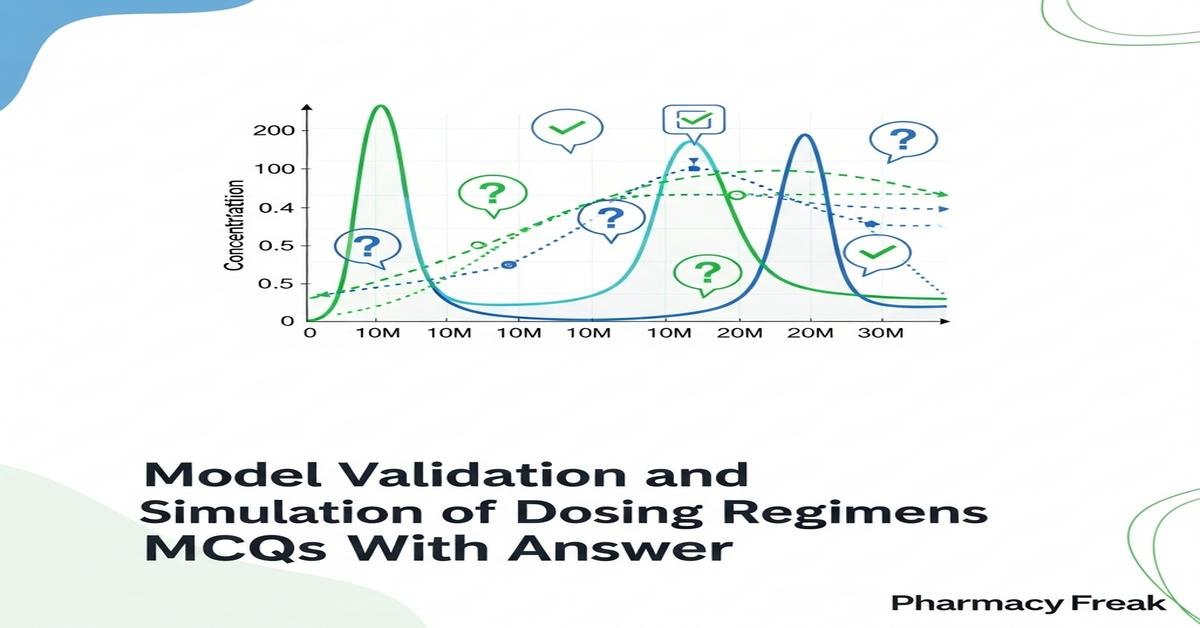 200
100
0.4
0.5
0.5
0
Concentration
0 10M 10M 10M 10M 10M 20M 20M 30M
?
?
?
?
?

Model Validation and Simulation of Dosing Regimens MCQs With Answer

Pharmacy Freak